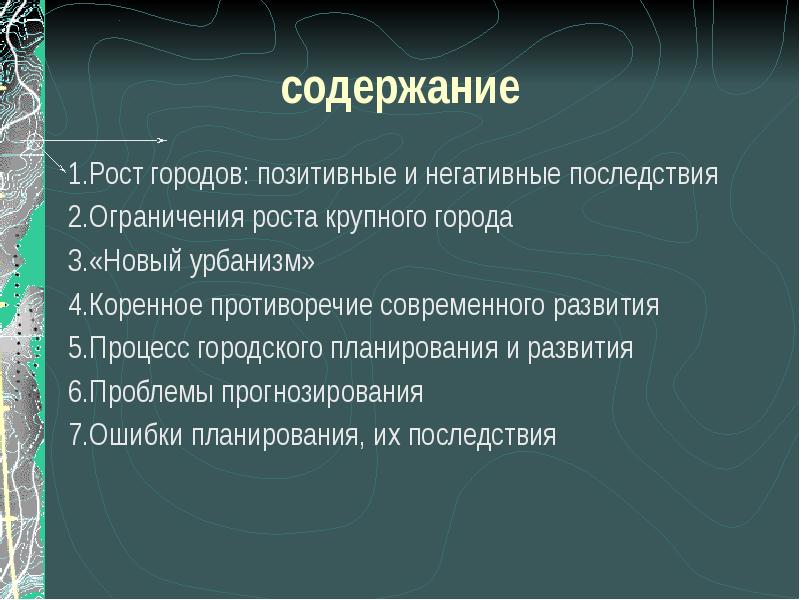 содержание

1.Рост городов: позитивные и негативные последствия
2.Ограничения роста крупного города
3.«Новый урбанизм»
4.Коренное противоречие современного развития
5.Процесс городского планирования и развития
6.Проблемы прогнозирования
7.Ошибки планирования, их последствия